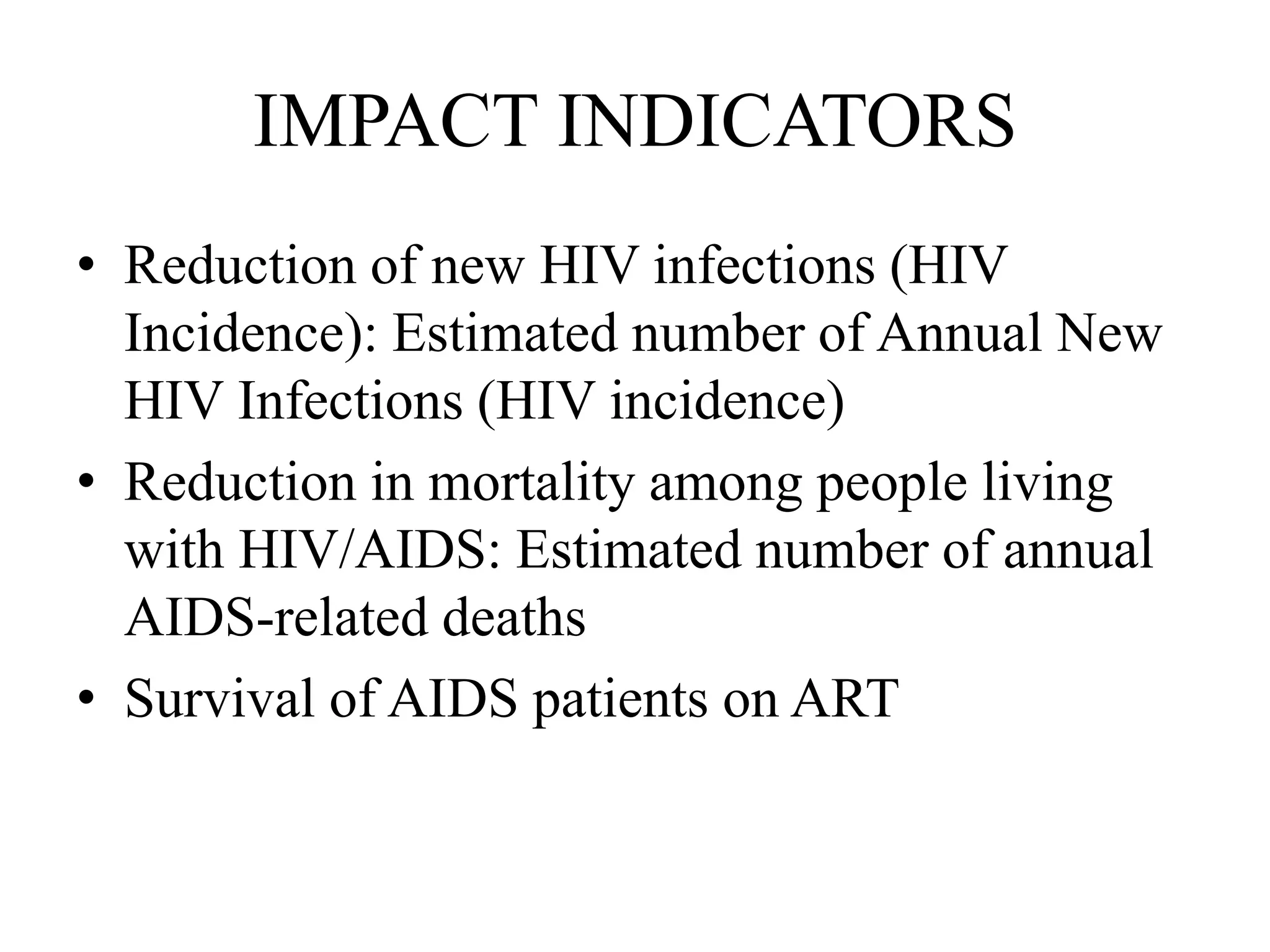 IMPACT INDICATORS

• Reduction of new HIV infections (HIV Incidence): Estimated number of Annual New HIV Infections (HIV incidence)
• Reduction in mortality among people living with HIV/AIDS: Estimated number of annual AIDS-related deaths
• Survival of AIDS patients on ART